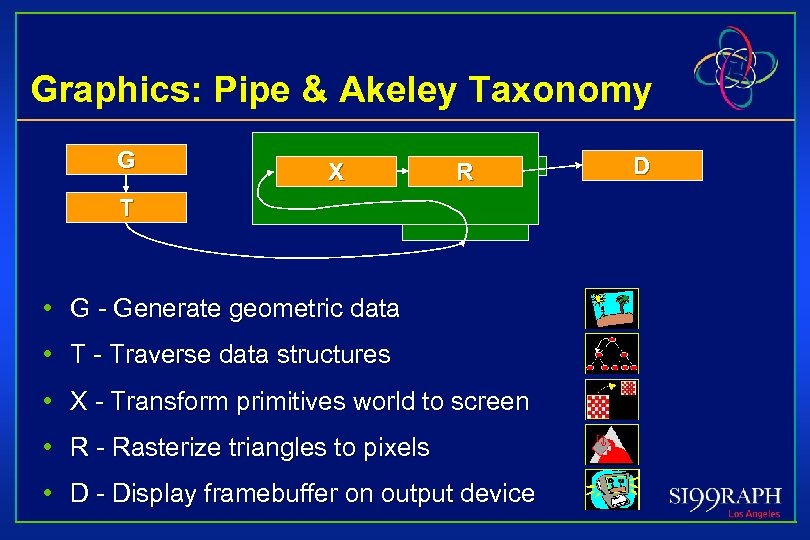 Graphics: Pipe & Akeley Taxonomy

G

T

X

R

D

• G - Generate geometric data
• T - Traverse data structures
• X - Transform primitives world to screen
• R - Rasterize triangles to pixels
• D - Display framebuffer on output device

SI99RAPH
Los Angeles